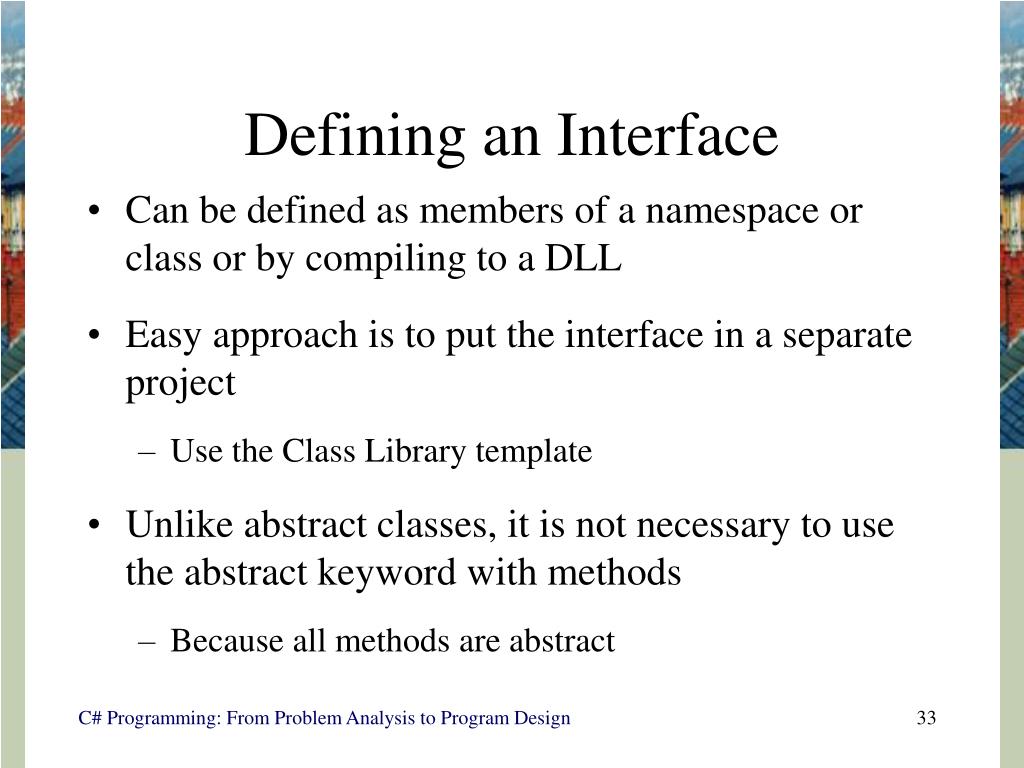 Defining an Interface

• Can be defined as members of a namespace or class or by compiling to a DLL

• Easy approach is to put the interface in a separate project

– Use the Class Library template

• Unlike abstract classes, it is not necessary to use the abstract keyword with methods

– Because all methods are abstract

C# Programming: From Problem Analysis to Program Design

33